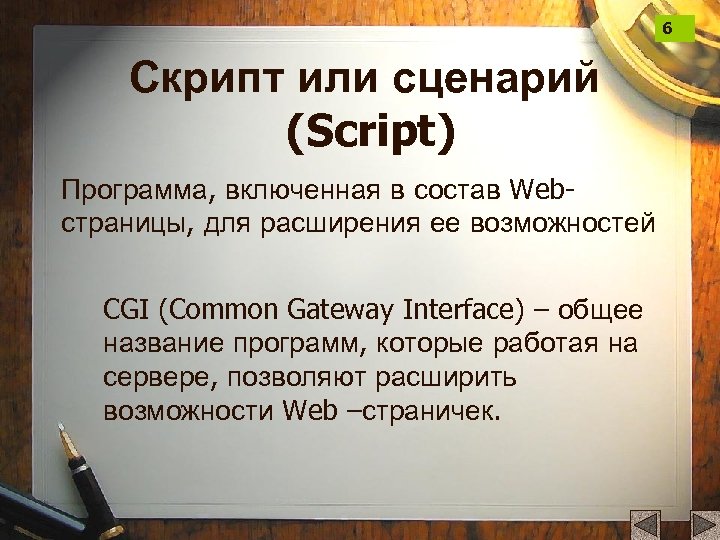 6

Скрипт или сценарий (Script)

Программа, включенная в состав Web-страницы, для расширения ее возможностей

CGI (Common Gateway Interface) – общее название программ, которые работая на сервере, позволяют расширить возможности Web –страничек.